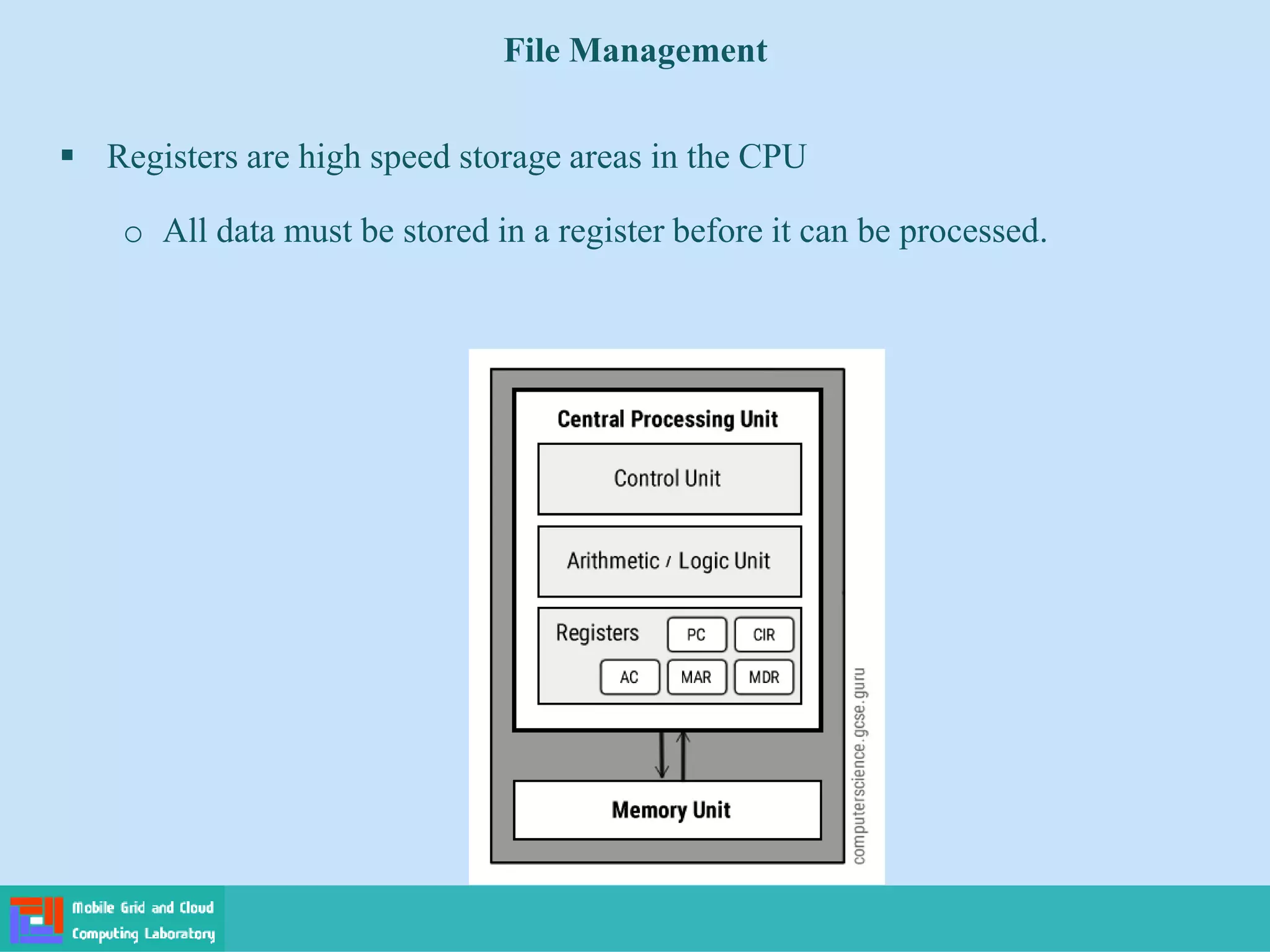 File Management

▪ Registers are high speed storage areas in the CPU

o All data must be stored in a register before it can be processed.

Central Processing Unit

Control Unit

Arithmetic / Logic Unit

Registers

PC

CIR

AC

MAR

MDR

Memory Unit

computerscience.gcse.guru

Mobile Grid and Cloud Computing Laboratory